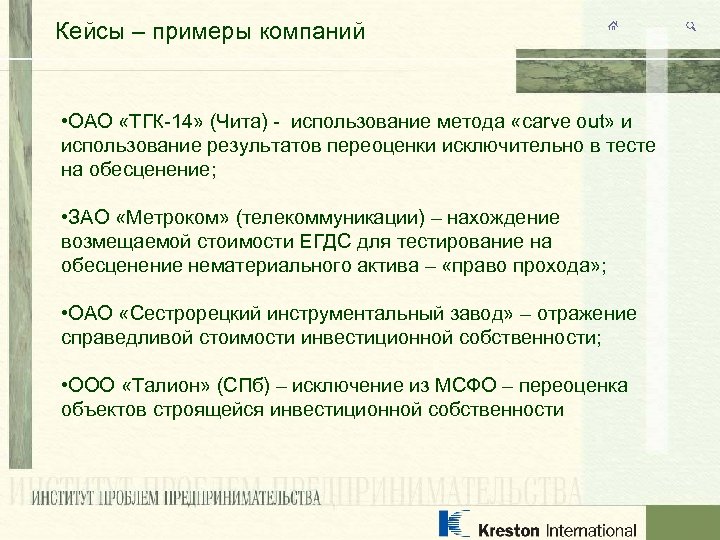 Кейсы – примеры компаний

•ОАО «ТГК-14» (Чита) - использование метода «carve out» и использование результатов переоценки исключительно в тесте на обесценение;

•ЗАО «Метроком» (телекоммуникации) – нахождение возмещаемой стоимости ЕГДС для тестирование на обесценение нематериального актива – «право прохода»;

•ОАО «Сестрорецкий инструментальный завод» – отражение справедливой стоимости инвестиционной собственности;

•ООО «Талион» (СПб) – исключение из МСФО – переоценка объектов строящейся инвестиционной собственности

ИНСТИТУТ ПРОБЛЕМ ПРЕДПРИНИМАТЕЛЬСТВА

ИНСТИТУТ ПРОБЛЕМ ПРЕДПРИНИМАТЕЛЬСТВА

Kreston International